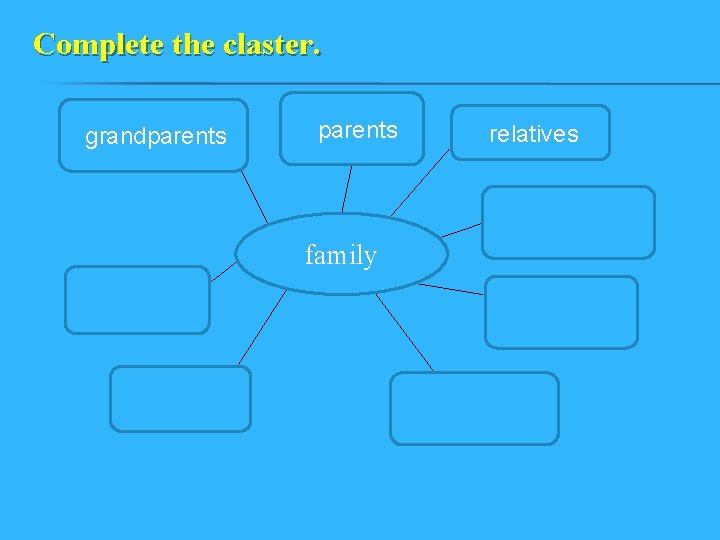 Complete the claster.

grandparents

parents

relatives

family